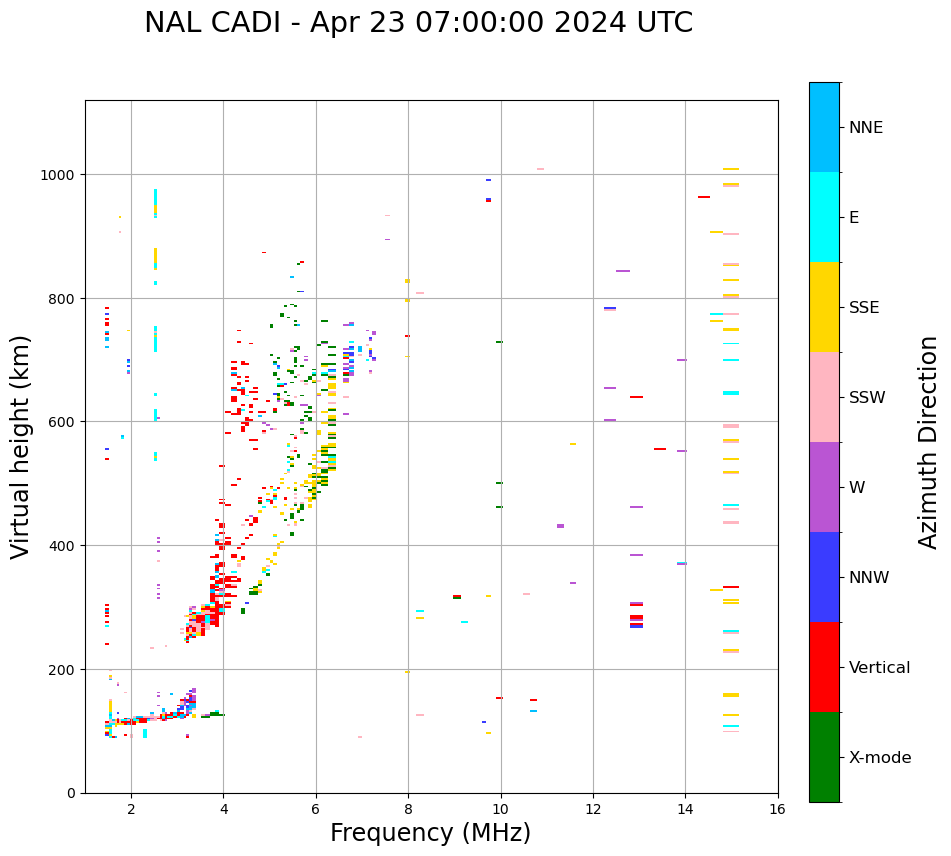 NAL CADI - Apr 23 07:00:00 2024 UTC

Virtual height (km)

1000
800
600
400
200
0

2
4
6
8
10
12
14
16

Frequency (MHz)

NNE
E
SSE
SSW
W
NNW
Vertical
X-mode

Azimuth Direction